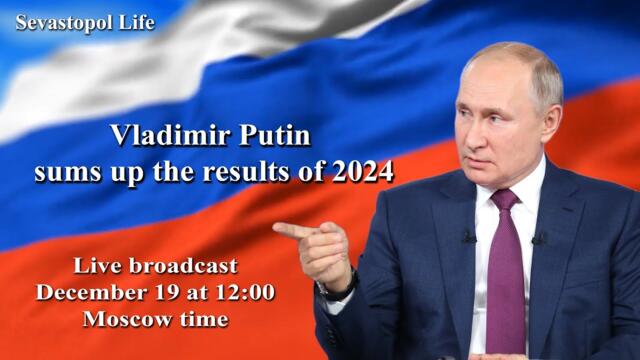 Sevastopol Life

Vladimir Putin
sums up the results of 2024

Live broadcast
December 19 at 12:00
Moscow time